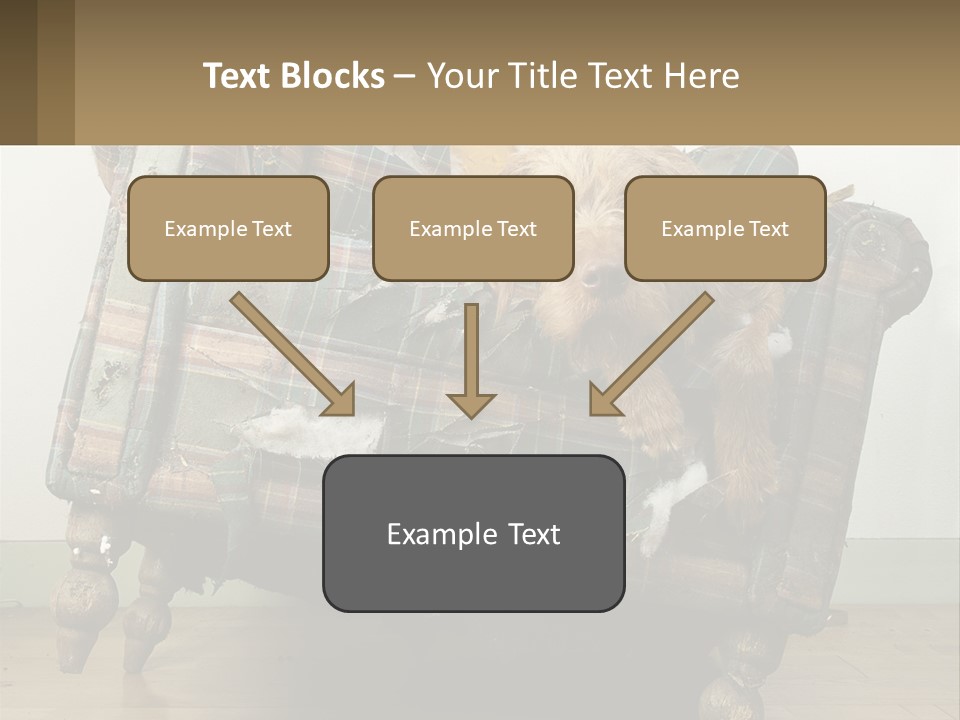 Text Blocks – Your Title Text Here

Example Text

Example Text

Example Text

Example Text